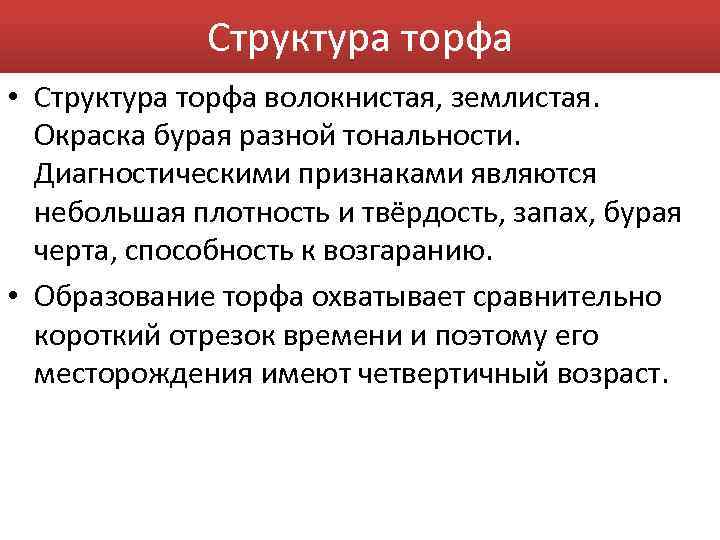 Структура торфа

• Структура торфа волокнистая, землистая. Окраска бурая разной тональности. Диагностическими признаками являются небольшая плотность и твёрдость, запах, бурая черта, способность к возгаранию.

• Образование торфа охватывает сравнительно короткий отрезок времени и поэтому его месторождения имеют четвертичный возраст.